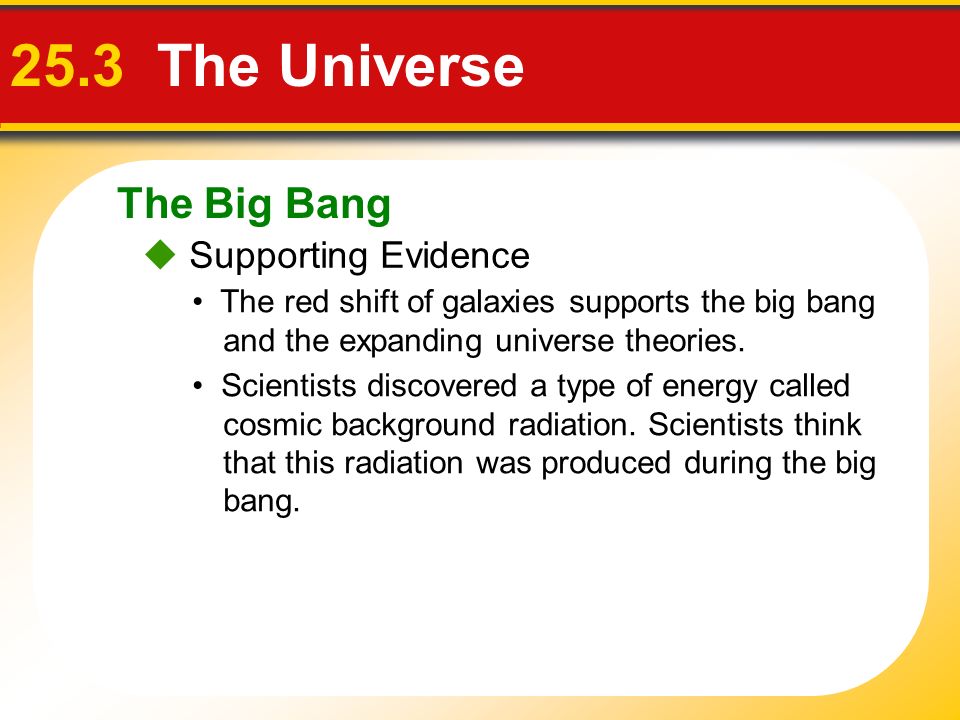 25.3 The Universe

The Big Bang

◆ Supporting Evidence

• The red shift of galaxies supports the big bang and the expanding universe theories.

• Scientists discovered a type of energy called cosmic background radiation. Scientists think that this radiation was produced during the big bang.